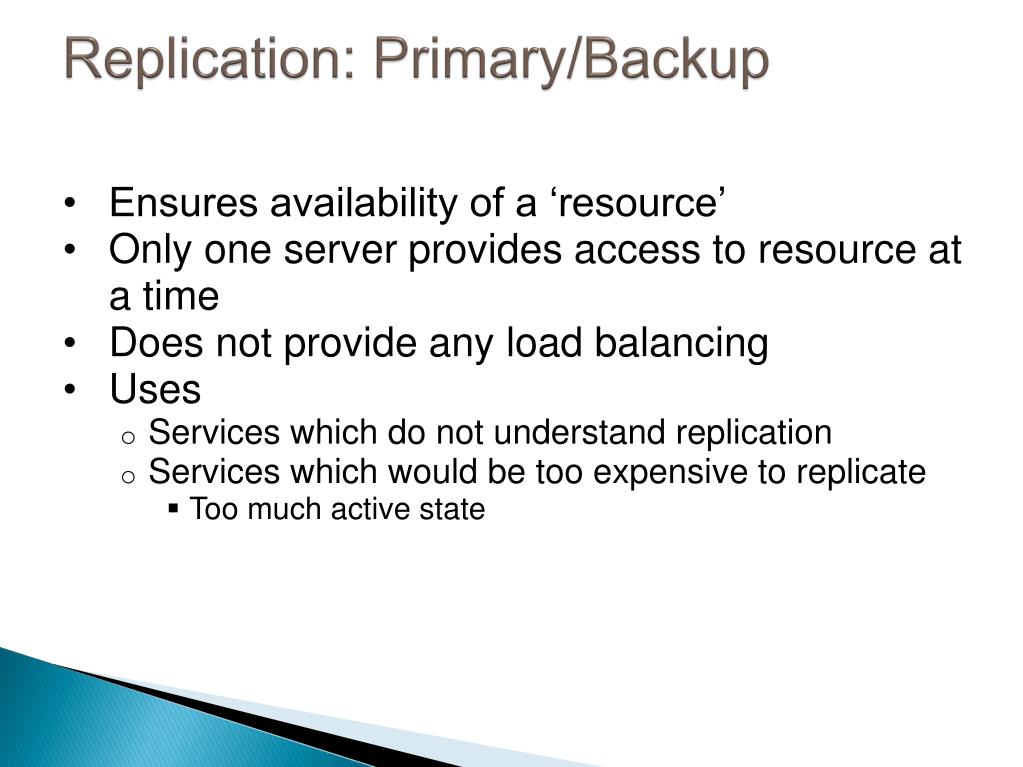 Replication: Primary/Backup

• Ensures availability of a ‘resource’
• Only one server provides access to resource at a time
• Does not provide any load balancing
• Uses
  o Services which do not understand replication
  o Services which would be too expensive to replicate
    ▪ Too much active state